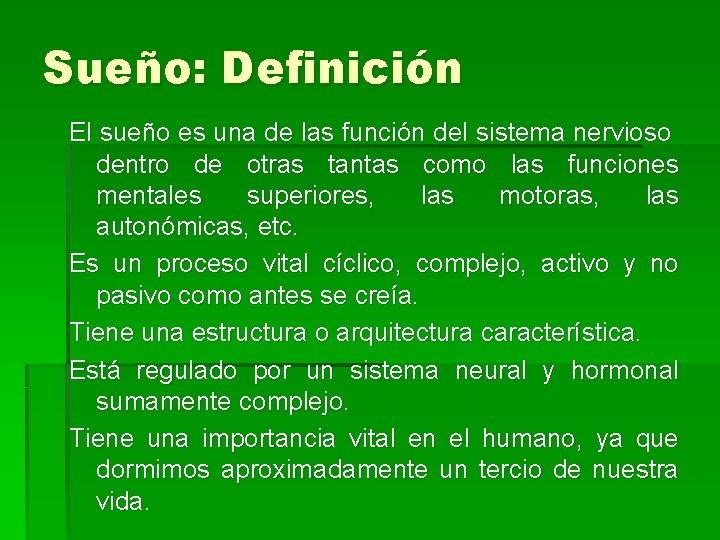 Sueño: Definición

El sueño es una de las función del sistema nervioso dentro de otras tantas como las funciones mentales superiores, las motoras, las autonómicas, etc.

Es un proceso vital cíclico, complejo, activo y no pasivo como antes se creía.

Tiene una estructura o arquitectura característica.

Está regulado por un sistema neural y hormonal sumamente complejo.

Tiene una importancia vital en el humano, ya que dormimos aproximadamente un tercio de nuestra vida.